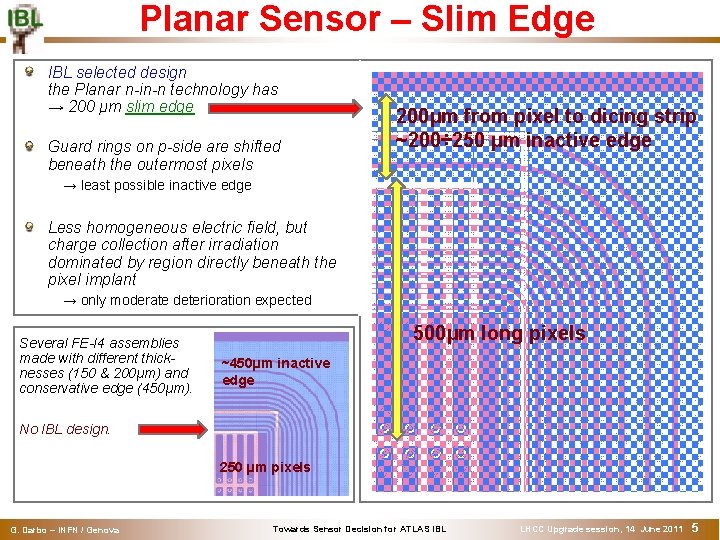 IBL

Planar Sensor – Slim Edge

IBL selected design the Planar n-in-n technology has → 200 μm slim edge

Guard rings on p-side are shifted beneath the outermost pixels

→ least possible inactive edge

Less homogeneous electric field, but charge collection after irradiation dominated by region directly beneath the pixel implant

→ only moderate deterioration expected

200μm from pixel to dicing strip
~200÷250 μm inactive edge

500μm long pixels

Several FE-I4 assemblies made with different thicknesses (150 & 200μm) and conservative edge (450μm).

No IBL design.

~450μm inactive edge

250 μm pixels

G. Darbo – INFN / Genova

Towards Sensor Decision for ATLAS IBL

LHCC Upgrade session, 14 June 2011 5